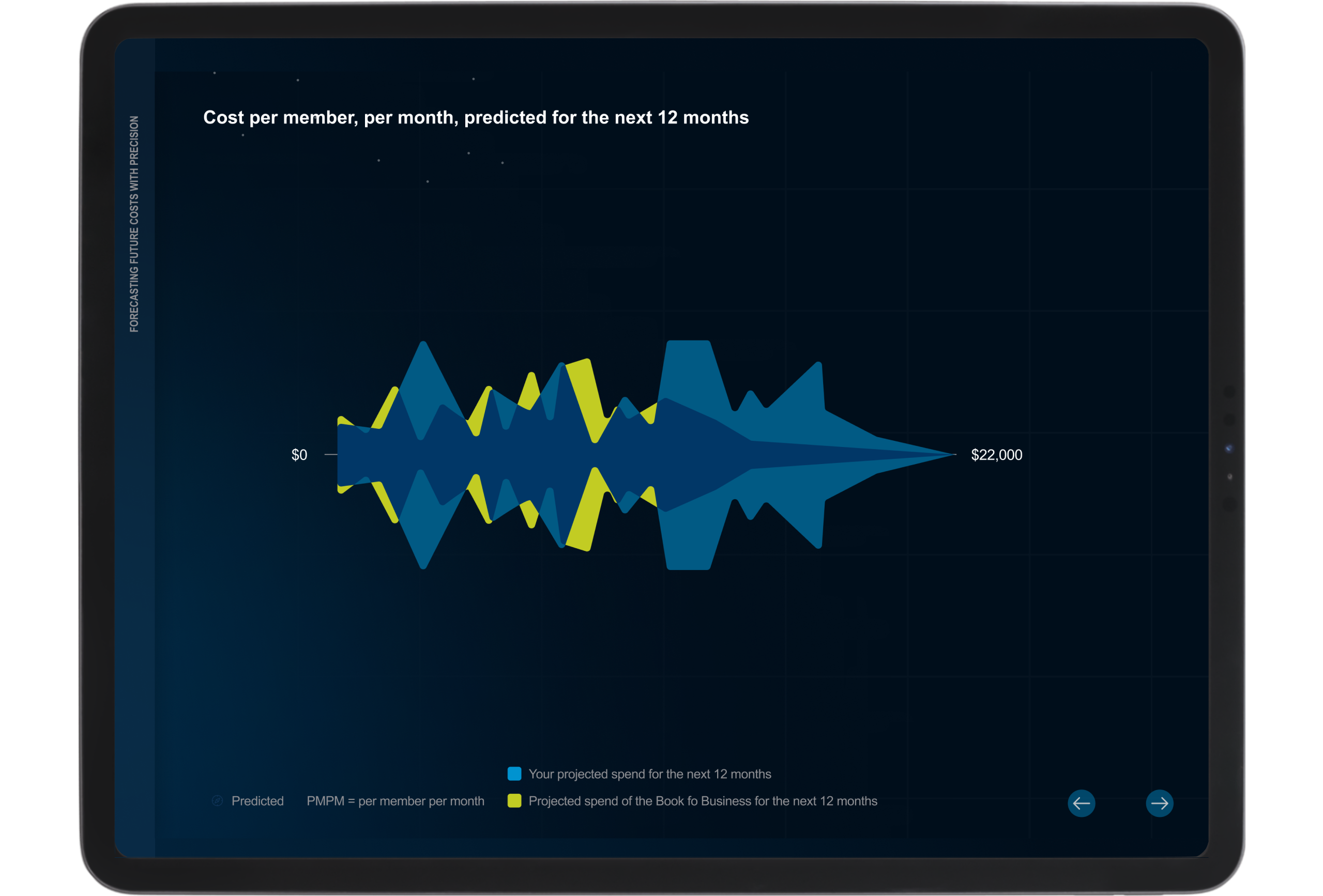 FORECASTING FUTURE COSTS WITH PRECISION

Cost per member, per month, predicted for the next 12 months

$0

$22,000

Your projected spend for the next 12 months

Predicted PMPM = per member per month Projected spend of the Book fo Business for the next 12 months